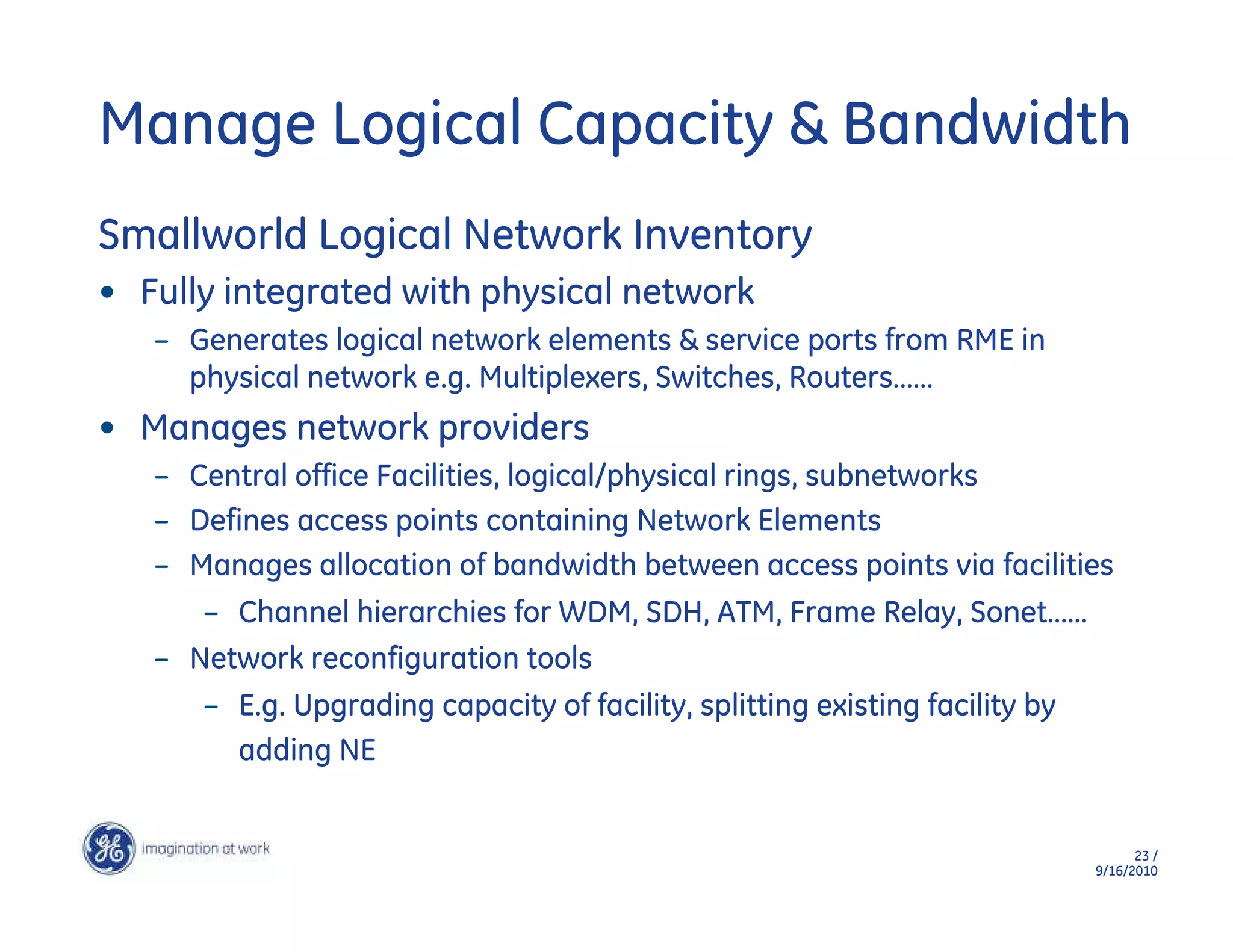 Manage Logical Capacity & Bandwidth

Smallworld Logical Network Inventory

• Fully integrated with physical network
  – Generates logical network elements & service ports from RME in physical network e.g. Multiplexers, Switches, Routers……
• Manages network providers
  – Central office Facilities, logical/physical rings, subnetworks
  – Defines access points containing Network Elements
  – Manages allocation of bandwidth between access points via facilities
    – Channel hierarchies for WDM, SDH, ATM, Frame Relay, Sonet……
  – Network reconfiguration tools
    – E.g. Upgrading capacity of facility, splitting existing facility by adding NE

GE imagination at work

23 /
9/16/2010